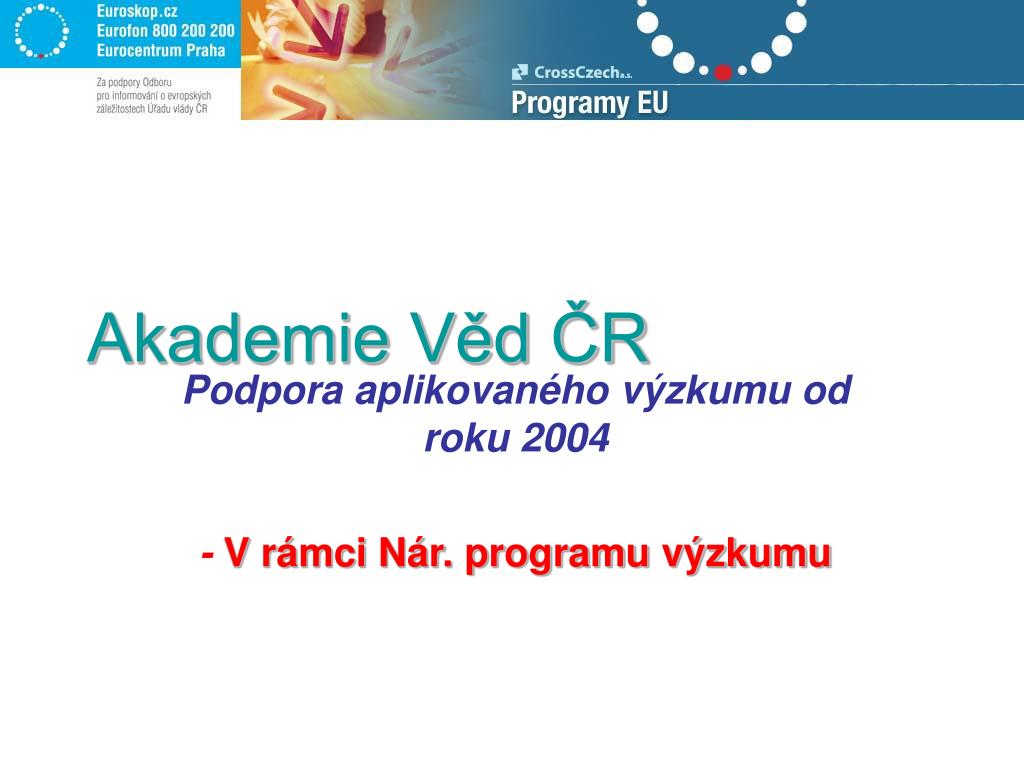 Euroskop.cz
Eurofon 800 200 200
Eurocentrum Praha

Za podpory Odboru pro informování o evropských záležitostech Úřadu vlády ČR

CrossCzech a.s.
Programy EU

Akademie Věd ČR

Podpora aplikovaného výzkumu od roku 2004

- V rámci Nár. programu výzkumu